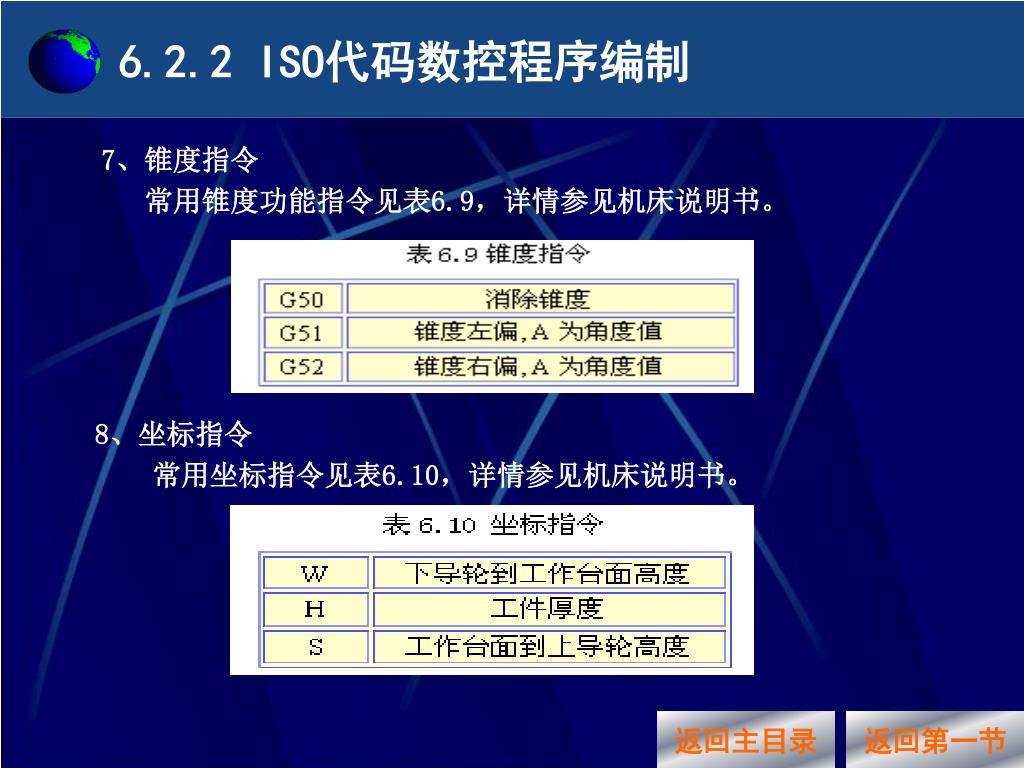 6.2.2 ISO代码数控程序编制

7、锥度指令

常用锥度功能指令见表6.9，详情参见机床说明书。

表 6.9 锥度指令

| G50 | 消除锥度 |
|---|---|
| G51 | 锥度左偏，A 为角度值 |
| G52 | 锥度右偏，A 为角度值 |

8、坐标指令

常用坐标指令见表6.10，详情参见机床说明书。

表 6.10 坐标指令

| W | 下导轮到工作台面高度 |
|---|---|
| H | 工件厚度 |
| S | 工作台面到上导轮高度 |

返回主目录 返回第一节